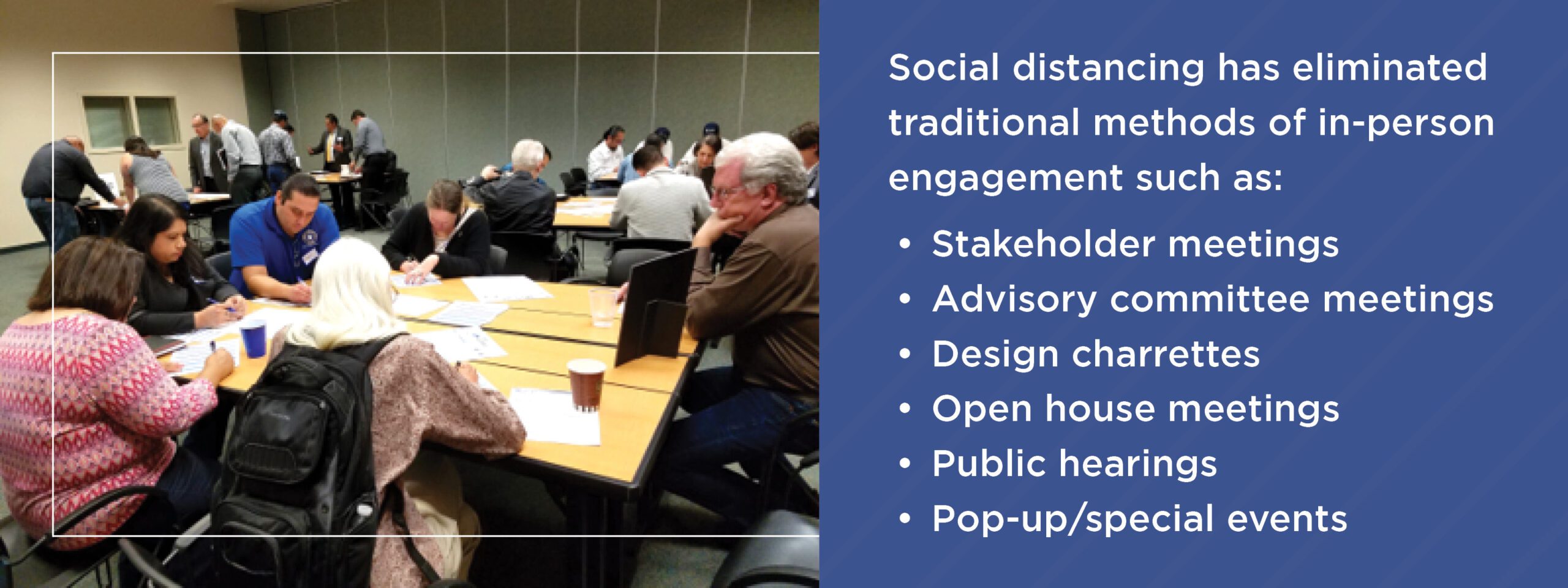 Social distancing has eliminated traditional methods of in-person engagement such as:

• Stakeholder meetings
• Advisory committee meetings
• Design charrettes
• Open house meetings
• Public hearings
• Pop-up/special events